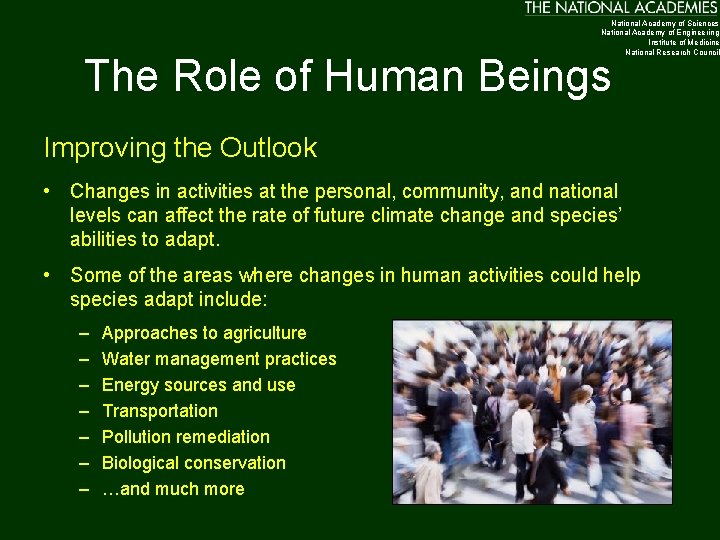 THE NATIONAL ACADEMIES
National Academy of Sciences
National Academy of Engineering
Institute of Medicine
National Research Council

The Role of Human Beings

Improving the Outlook

• Changes in activities at the personal, community, and national levels can affect the rate of future climate change and species' abilities to adapt.

• Some of the areas where changes in human activities could help species adapt include:

– Approaches to agriculture
– Water management practices
– Energy sources and use
– Transportation
– Pollution remediation
– Biological conservation
– …and much more